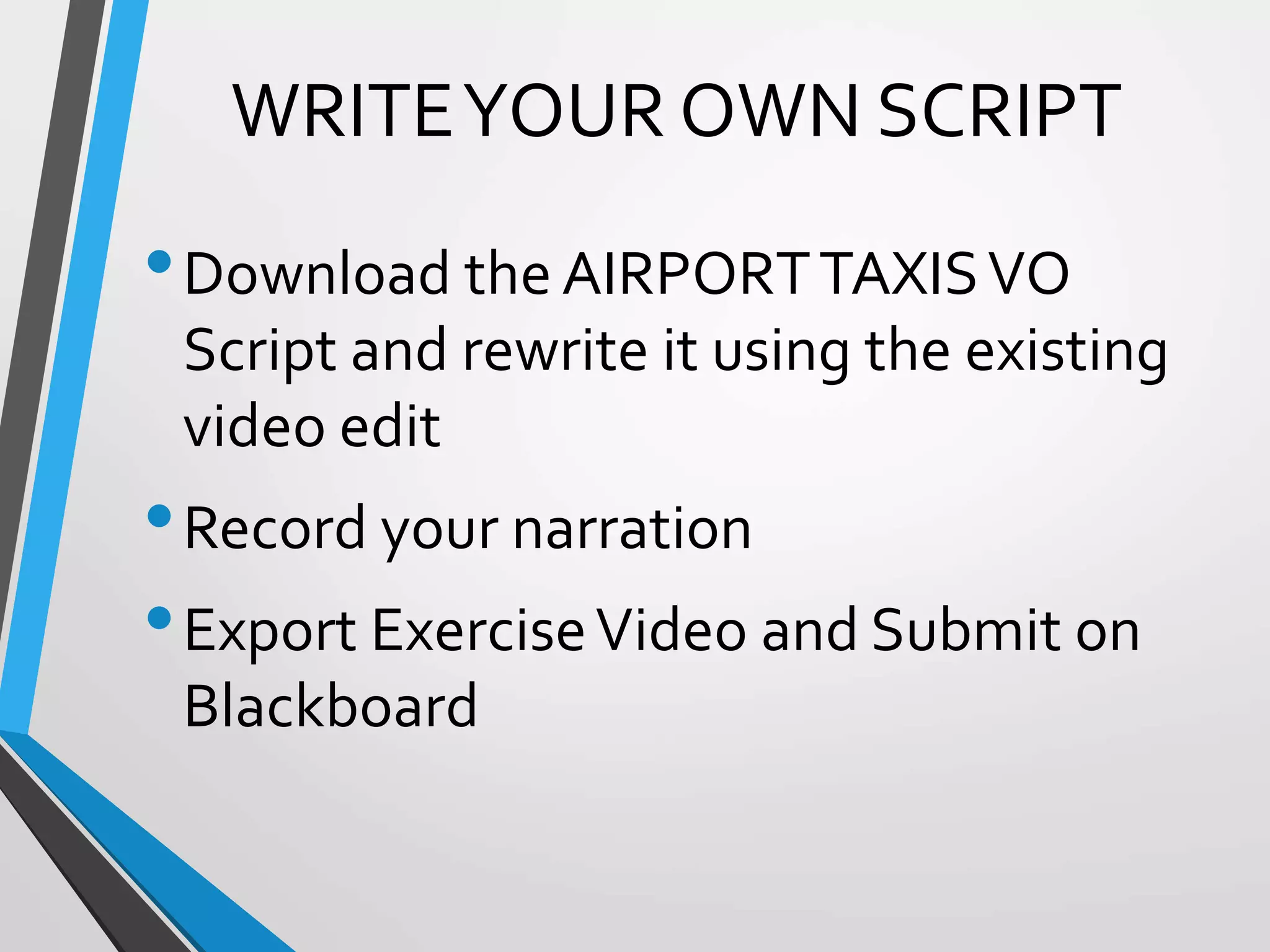 WRITE YOUR OWN SCRIPT

• Download the AIRPORT TAXIS VO Script and rewrite it using the existing video edit

• Record your narration

• Export Exercise Video and Submit on Blackboard